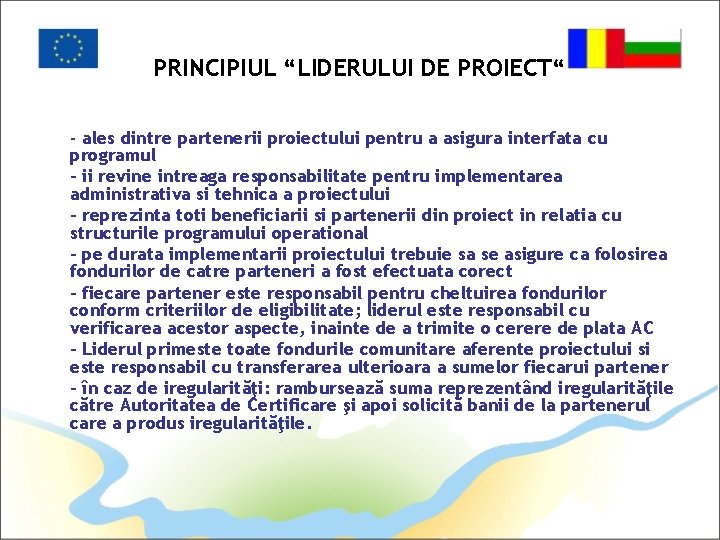 PRINCIPIUL “LIDERULUI DE PROIECT“

- ales dintre partenerii proiectului pentru a asigura interfata cu programul
- ii revine intreaga responsabilitate pentru implementarea administrativa si tehnica a proiectului
- reprezinta toti beneficiarii si partenerii din proiect in relatia cu structurile programului operational
- pe durata implementarii proiectului trebuie sa se asigure ca folosirea fondurilor de catre parteneri a fost efectuata corect
- fiecare partener este responsabil pentru cheltuirea fondurilor conform criteriilor de eligibilitate; liderul este responsabil cu verificarea acestor aspecte, inainte de a trimite o cerere de plata AC
- Liderul primeste toate fondurile comunitare aferente proiectului si este responsabil cu transferarea ulterioara a sumelor fiecarui partener
- în caz de iregularităţi: rambursează suma reprezentând iregularităţile către Autoritatea de Certificare şi apoi solicită banii de la partenerul care a produs iregularităţile.